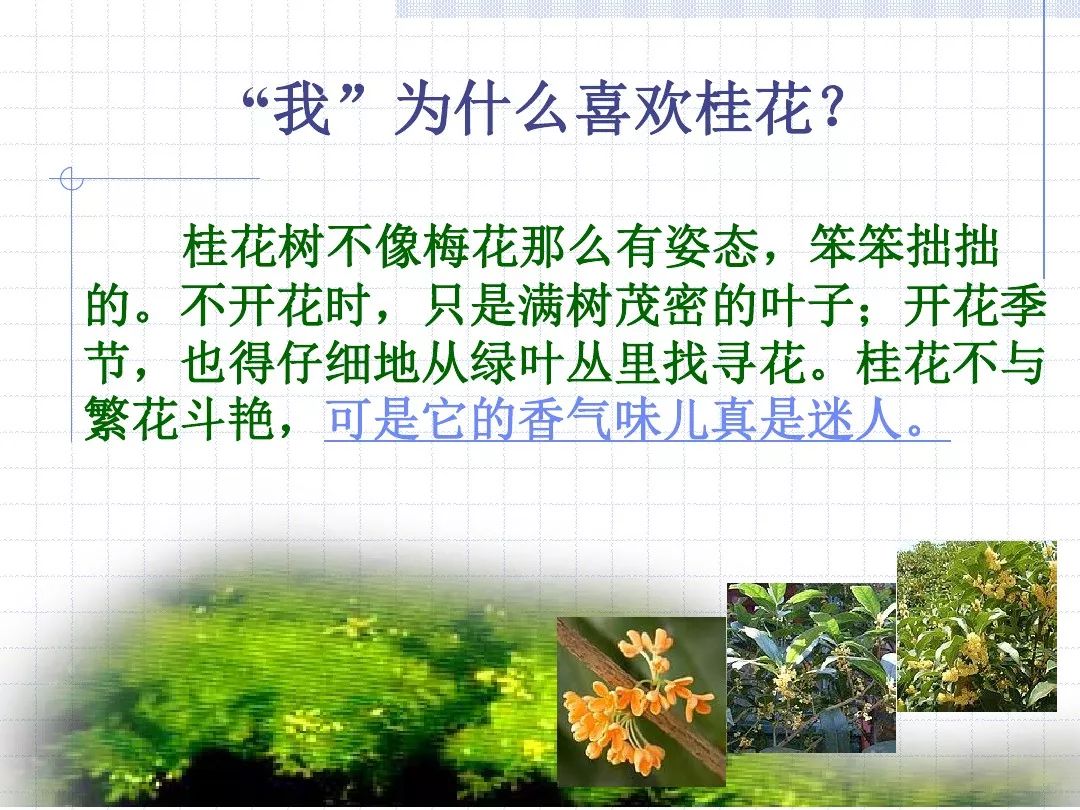 “我”为什么喜欢桂花？

桂花树不像梅花那么有姿态，笨笨拙拙的。不开花时，只是满树茂密的叶子；开花季节，也得仔细地从绿叶丛里找寻花。桂花不与繁花斗艳，可是它的香气味儿真是迷人。